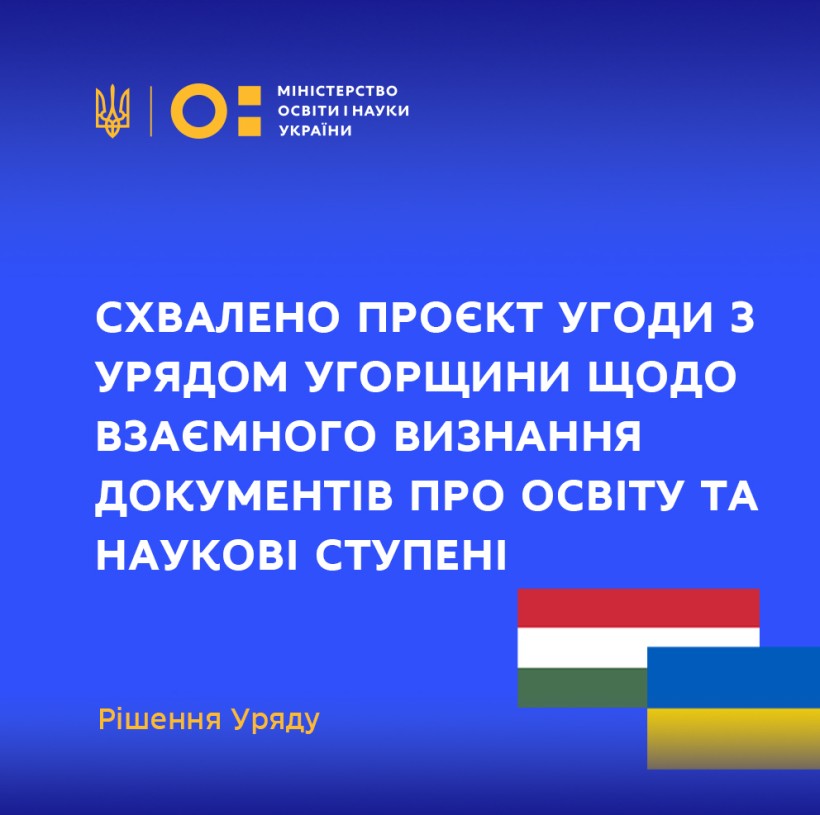 МІНІСТЕРСТВО ОСВІТИ І НАУКИ УКРАЇНИ

СХВАЛЕНО ПРОЄКТ УГОДИ З УРЯДОМ УГОРЩИНИ ЩОДО ВЗАЄМНОГО ВИЗНАННЯ ДОКУМЕНТІВ ПРО ОСВІТУ ТА НАУКОВІ СТУПЕНІ

Рішення Уряду